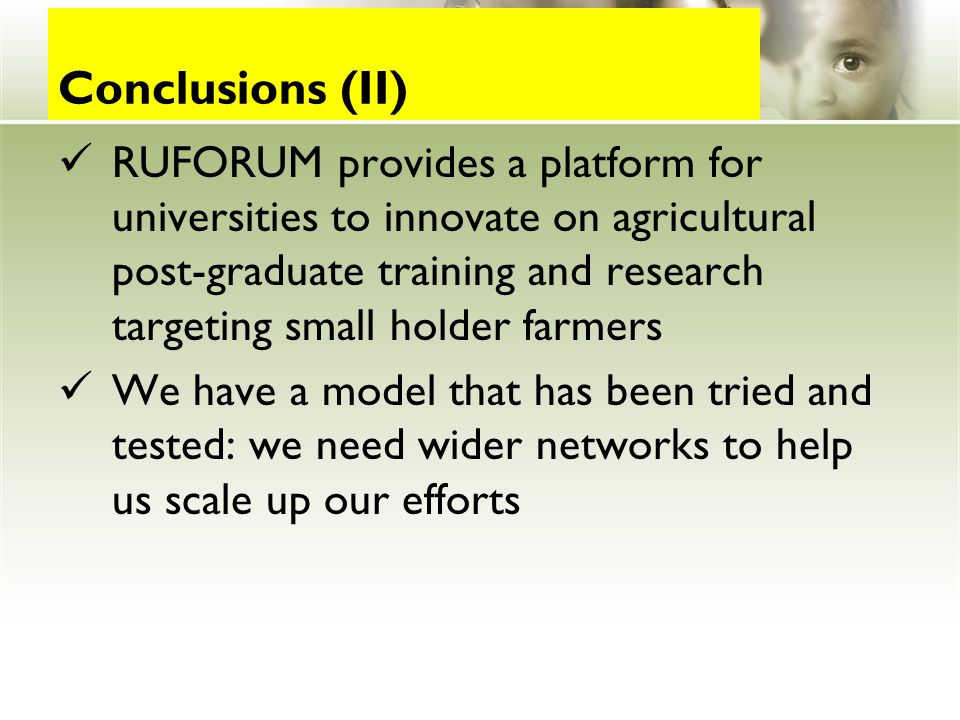 Conclusions (II)

✓ RUFORUM provides a platform for universities to innovate on agricultural post-graduate training and research targeting small holder farmers

✓ We have a model that has been tried and tested: we need wider networks to help us scale up our efforts